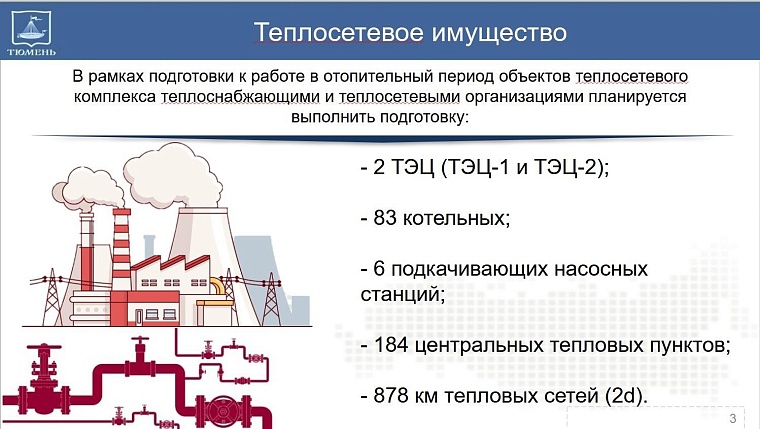 ТЮМЕНЬ

Теплосетевое имущество

В рамках подготовки к работе в отопительный период объектов теплосетевого комплекса теплоснабжающими и теплосетевыми организациями планируется выполнить подготовку:

- 2 ТЭЦ (ТЭЦ-1 и ТЭЦ-2);

- 83 котельных;

- 6 подкачивающих насосных станций;

- 184 центральных тепловых пунктов;

- 878 км тепловых сетей (2d).

3